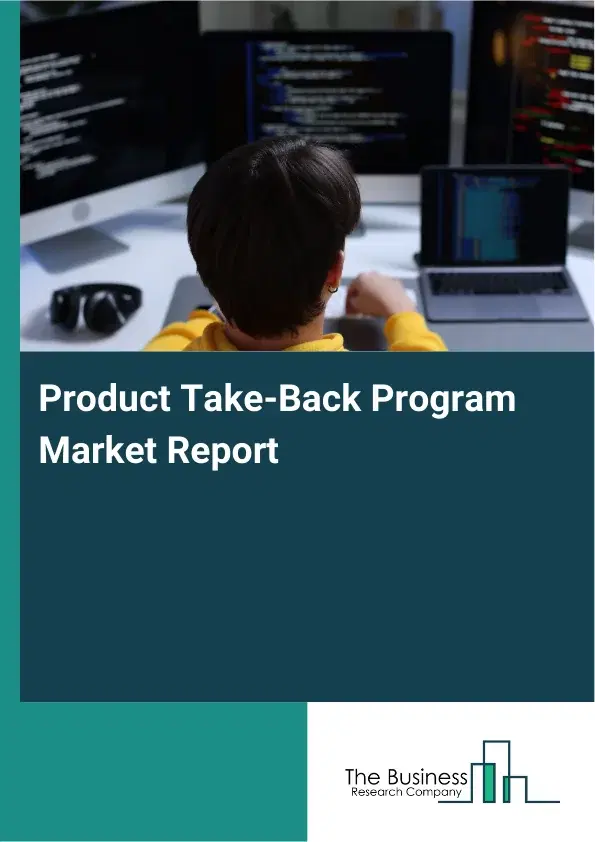 Product Take-Back Program Market Report

The Business
Research Company